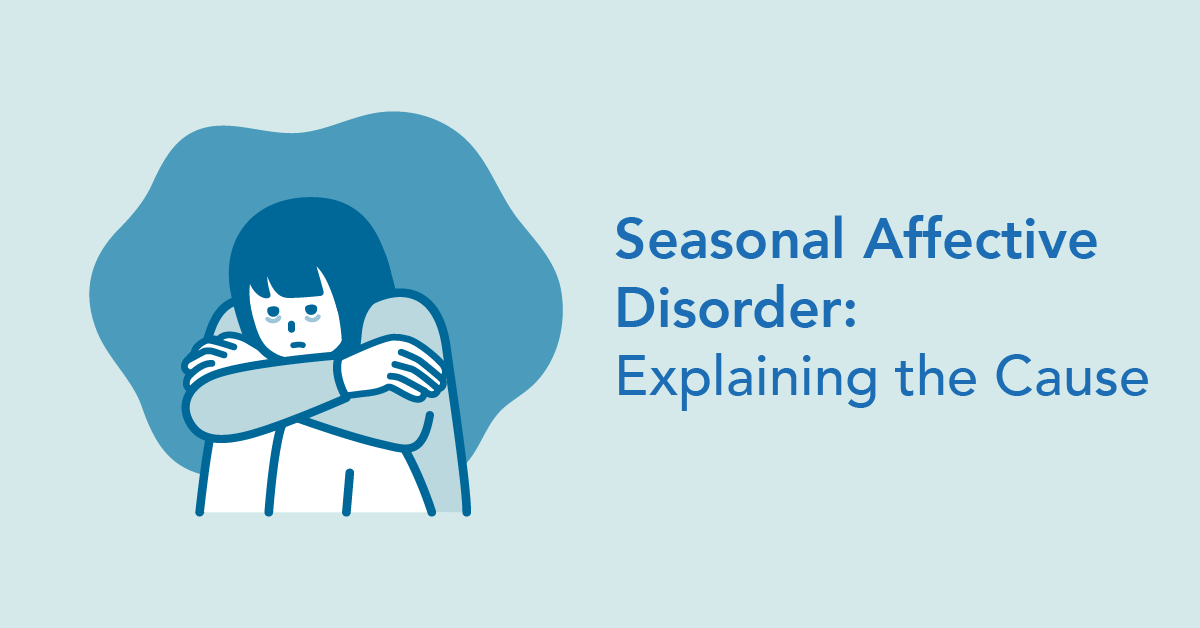 Seasonal Affective Disorder:
Explaining the Cause